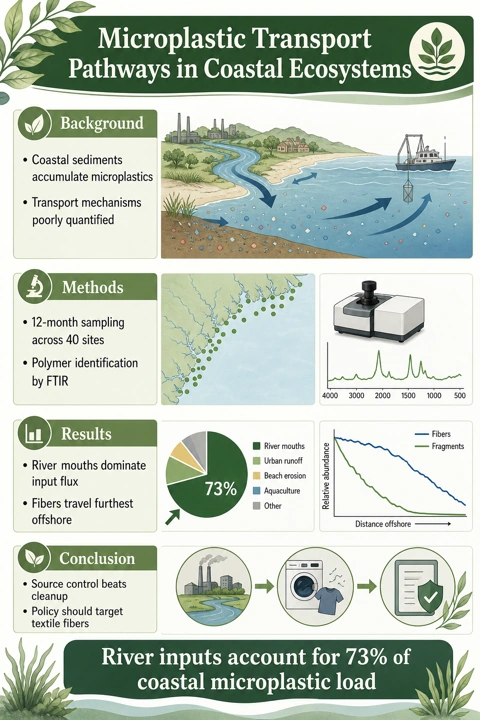 Microplastic Transport Pathways in Coastal Ecosystems

Background

• Coastal sediments accumulate microplastics

• Transport mechanisms poorly quantified

Methods

• 12-month sampling across 40 sites

• Polymer identification by FTIR

4000 3000 2000 1500 1000 500

Results

• River mouths dominate input flux

• Fibers travel furthest offshore

73%

River mouths
Urban runoff
Beach erosion
Aquaculture
Other

Fibers
Fragments

Relative abundance

Distance offshore

Conclusion

• Source control beats cleanup

• Policy should target textile fibers

River inputs account for 73% of coastal microplastic load